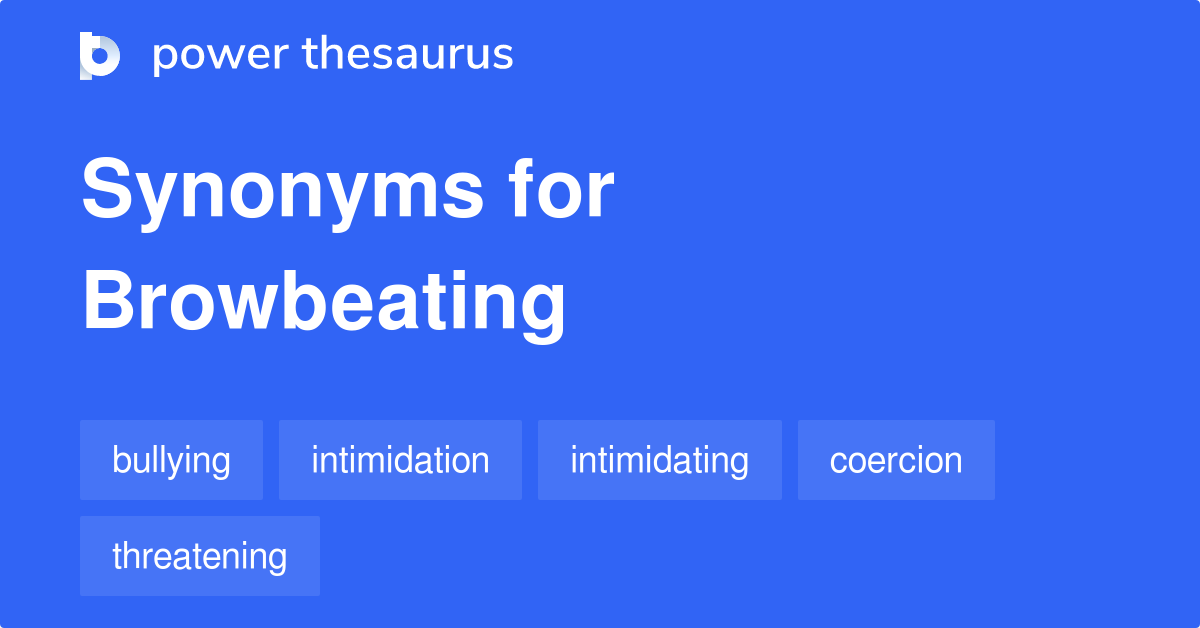 power thesaurus

Synonyms for Browbeating

bullying
intimidation
intimidating
coercion
threatening